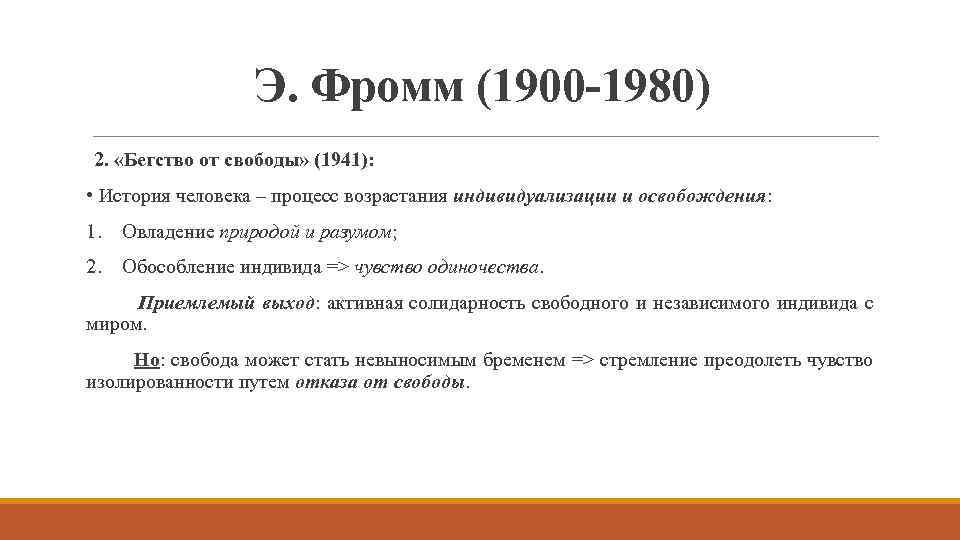 Э. Фромм (1900-1980)

2. «Бегство от свободы» (1941):

• История человека – процесс возрастания индивидуализации и освобождения:

1. Овладение природой и разумом;

2. Обособление индивида => чувство одиночества.

Приемлемый выход: активная солидарность свободного и независимого индивида с миром.

Но: свобода может стать невыносимым бременем => стремление преодолеть чувство изолированности путем отказа от свободы.